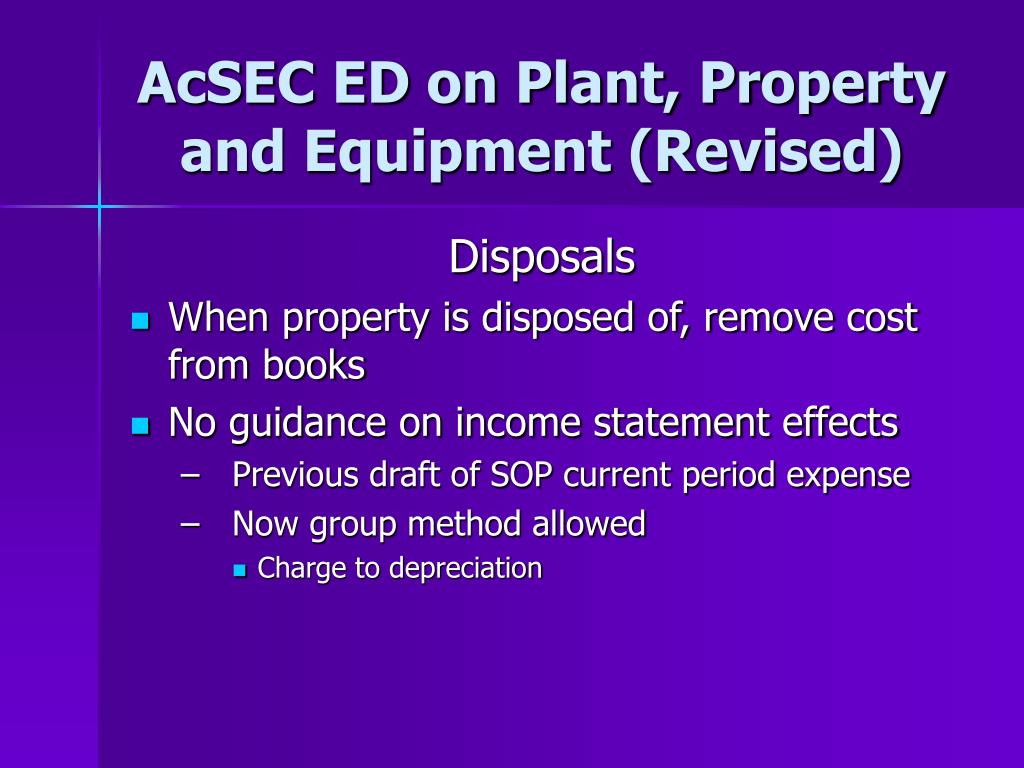 AcSEC ED on Plant, Property and Equipment (Revised)

Disposals

- When property is disposed of, remove cost from books
- No guidance on income statement effects
  – Previous draft of SOP current period expense
  – Now group method allowed
    - Charge to depreciation